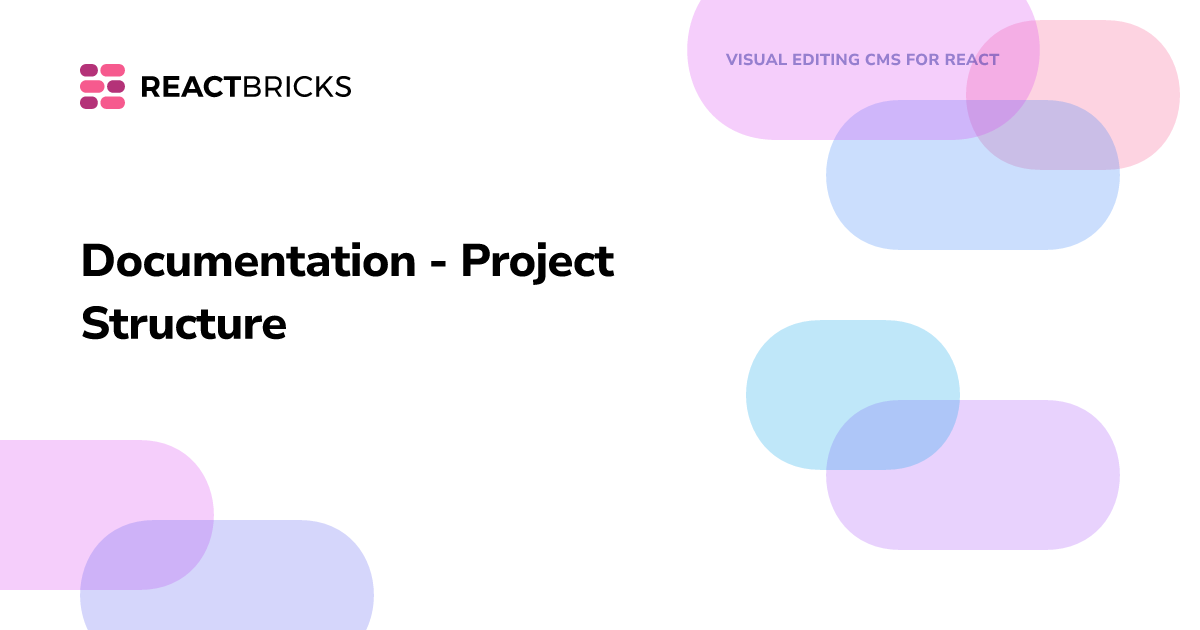 REACTBRICKS

VISUAL EDITING CMS FOR REACT

Documentation - Project Structure